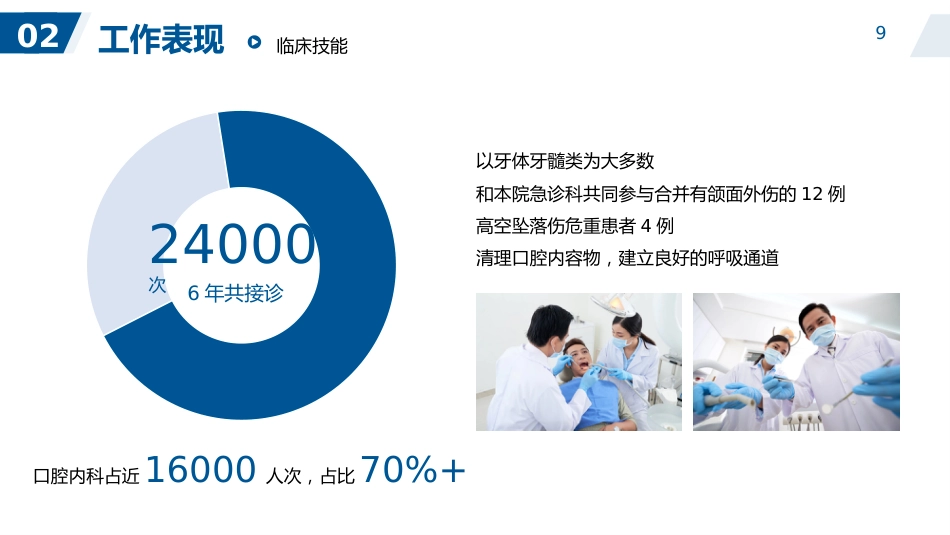 02 工作表现 临床技能

9

24000 次

6 年共接诊

以牙体牙髓类为大多数

和本院急诊科共同参与合并有颌面外伤的 12 例

高空坠落伤危重患者 4 例

清理口腔内容物，建立良好的呼吸通道

口腔内科占近 16000 人次，占比 70%+